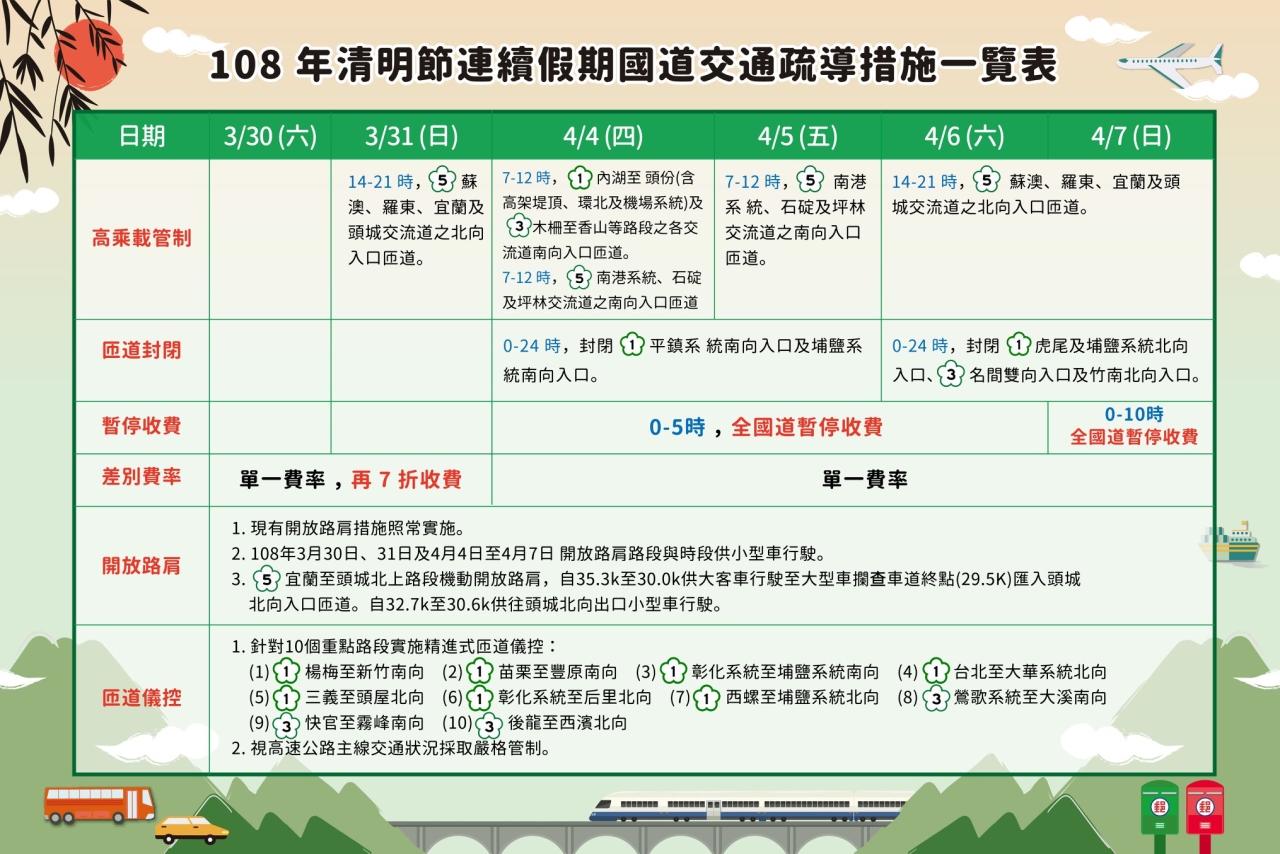 108 年清明節連續假期國道交通疏導措施一覽表

| 日期 | 3/30 (六) | 3/31 (日) | 4/4 (四) | 4/5 (五) | 4/6 (六) | 4/7 (日) |
|---|---|---|---|---|---|---|
| 高乘載管制 | | 14-21 時，5 蘇澳、羅東、宜蘭及頭城交流道之北向入口匝道。 | 7-12 時，1 內湖至 頭份(含高架堤頂、環北及機場系統)及 3 木柵至香山等路段之各交流道南向入口匝道。 7-12 時，5 南港系統、石碇及坪林交流道之南向入口匝道 | 7-12 時，5 南港系 統、石碇及坪林交流道之南向入口匝道。 | 14-21 時，5 蘇澳、羅東、宜蘭及頭城交流道之北向入口匝道。 | |
| 匝道封閉 | | | 0-24 時，封閉 1 平鎮系 統南向入口及埔鹽系統南向入口。 | | 0-24 時，封閉 1 虎尾及埔鹽系統北向入口、3 名間雙向入口及竹南北向入口。 | |
| 暫停收費 | | | 0-5時，全國道暫停收費 | | | 0-10時 全國道暫停收費 |
| 差別費率 | 單一費率，再 7 折收費 | | 單一費率 | | | |
| 開放路肩 | 1. 現有開放路肩措施照常實施。 2. 108年3月30日、31日及4月4日至4月7日 開放路肩路段與時段供小型車行駛。 3. 5 宜蘭至頭城北上路段機動開放路肩，自35.3k至30.0k供大客車行駛至大型車攔查車道終點(29.5K)匯入頭城北向入口匝道。自32.7k至30.6k供往頭城北向出口小型車行駛。 | | | | | |
| 匝道儀控 | 1. 針對10個重點路段實施精進式匝道儀控： (1) 1 楊梅至新竹南向 (2) 1 苗栗至豐原南向 (3) 1 彰化系統至埔鹽系統南向 (4) 1 台北至大華系統北向 (5) 1 三義至頭屋北向 (6) 1 彰化系統至后里北向 (7) 1 西螺至埔鹽系統北向 (8) 3 鶯歌系統至大溪南向 (9) 3 快官至霧峰南向 (10) 3 後龍至西濱北向 2. 視高速公路主線交通狀況採取嚴格管制。 | | | | | |